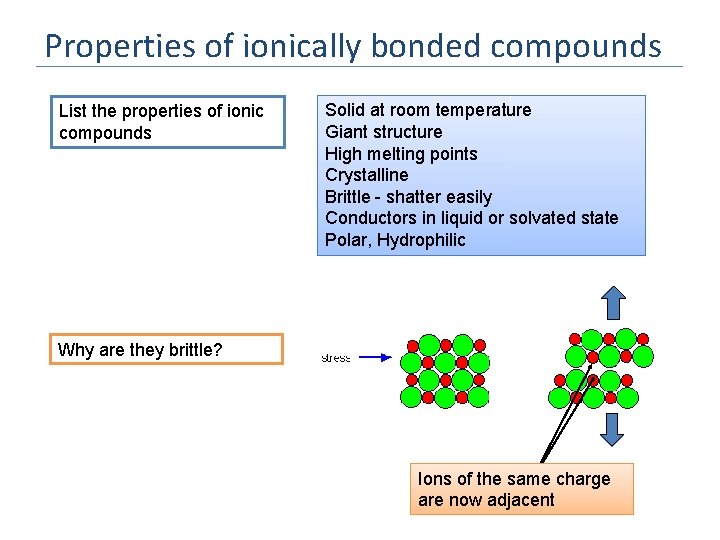 Properties of ionically bonded compounds

List the properties of ionic compounds

Solid at room temperature
Giant structure
High melting points
Crystalline
Brittle - shatter easily
Conductors in liquid or solvated state
Polar, Hydrophilic

Why are they brittle?

stress

Ions of the same charge are now adjacent